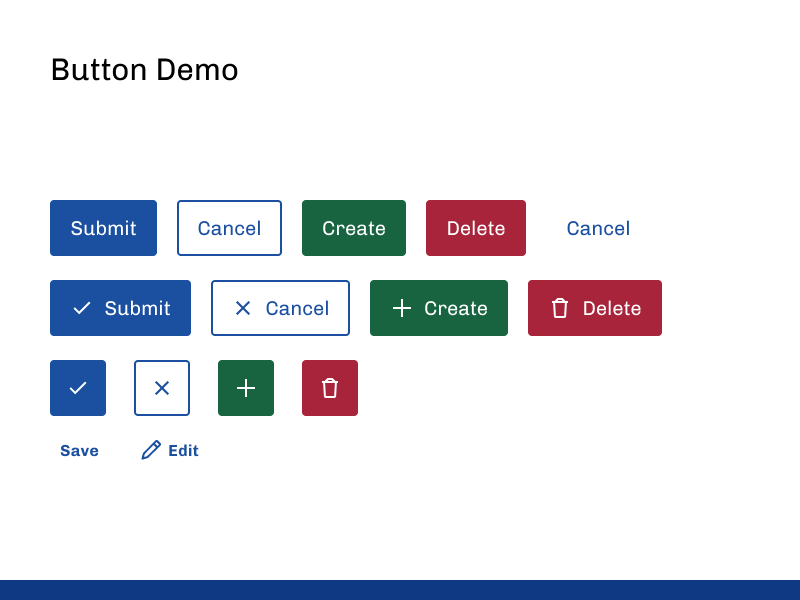 Button Demo

Submit Cancel Create Delete Cancel

Submit Cancel Create Delete

Save Edit